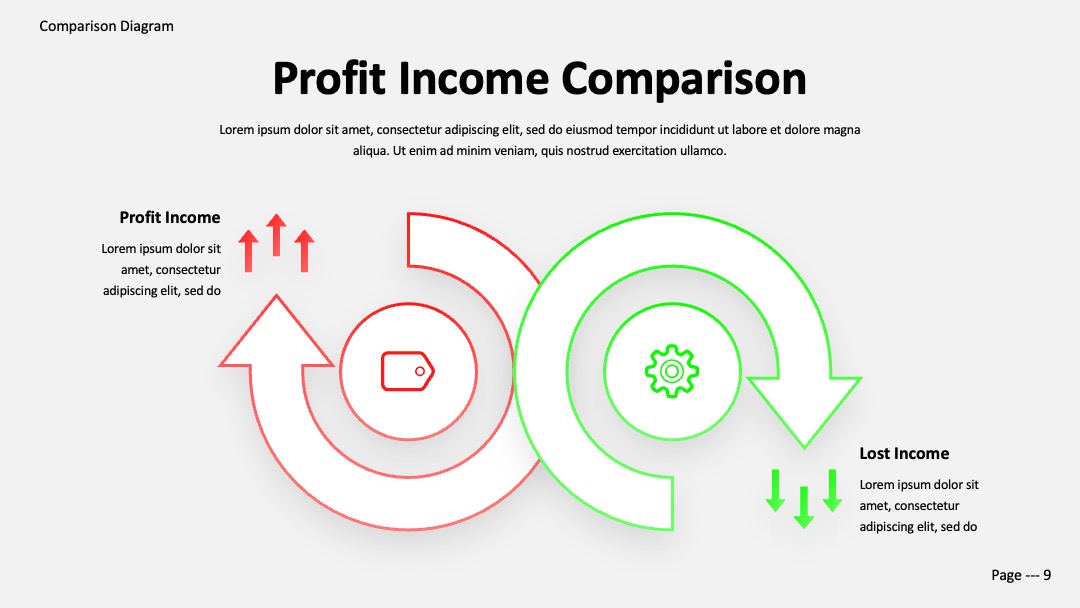 Comparison Diagram

Profit Income Comparison

Lorem ipsum dolor sit amet, consectetur adipiscing elit, sed do eiusmod tempor incididunt ut labore et dolore magna aliqua. Ut enim ad minim veniam, quis nostrud exercitation ullamco.

Profit Income

Lorem ipsum dolor sit amet, consectetur adipiscing elit, sed do

Lost Income

Lorem ipsum dolor sit amet, consectetur adipiscing elit, sed do

Page --- 9